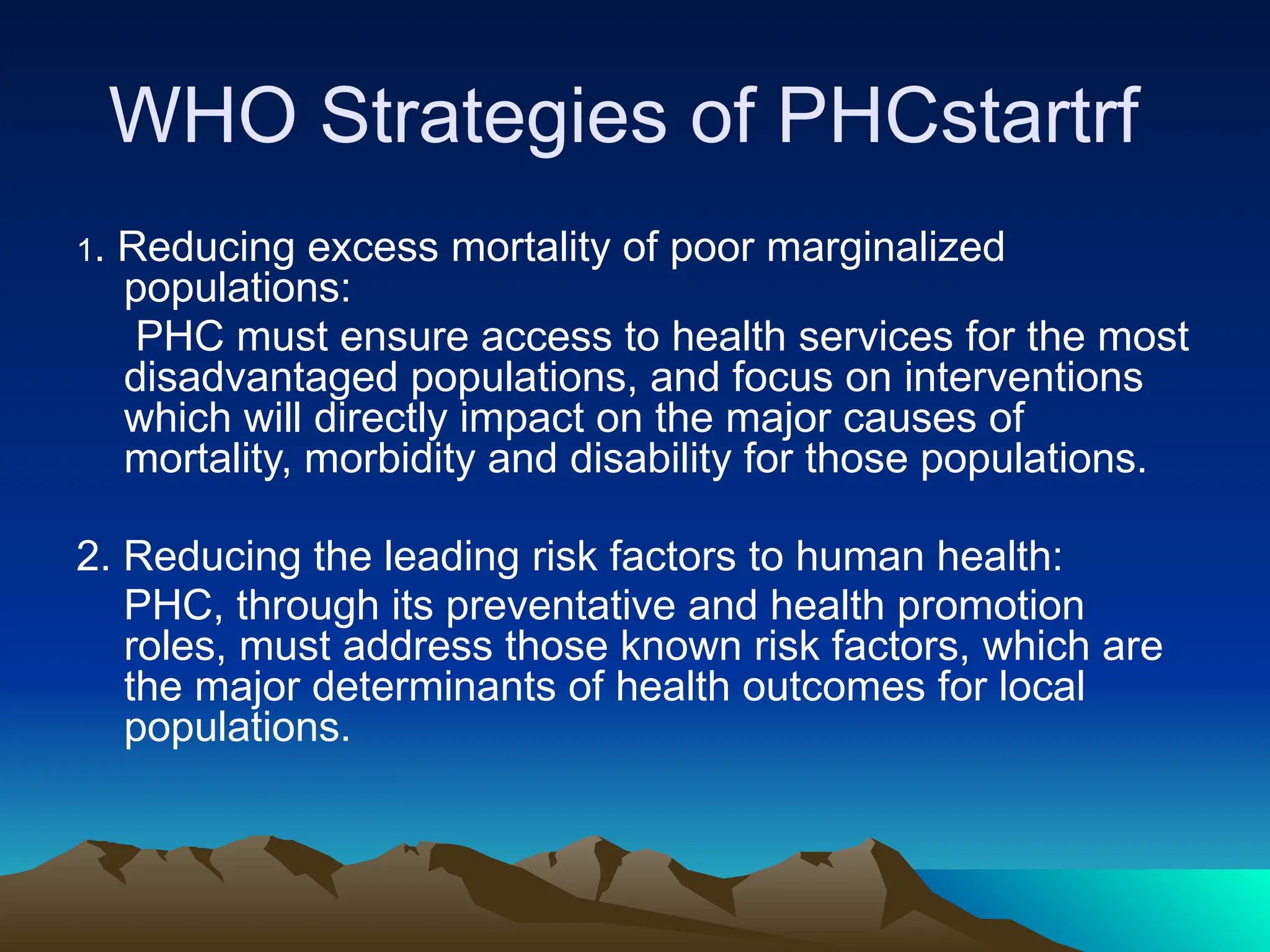 WHO Strategies of PHCstartrf

1. Reducing excess mortality of poor marginalized populations:

PHC must ensure access to health services for the most disadvantaged populations, and focus on interventions which will directly impact on the major causes of mortality, morbidity and disability for those populations.

2. Reducing the leading risk factors to human health:

PHC, through its preventative and health promotion roles, must address those known risk factors, which are the major determinants of health outcomes for local populations.